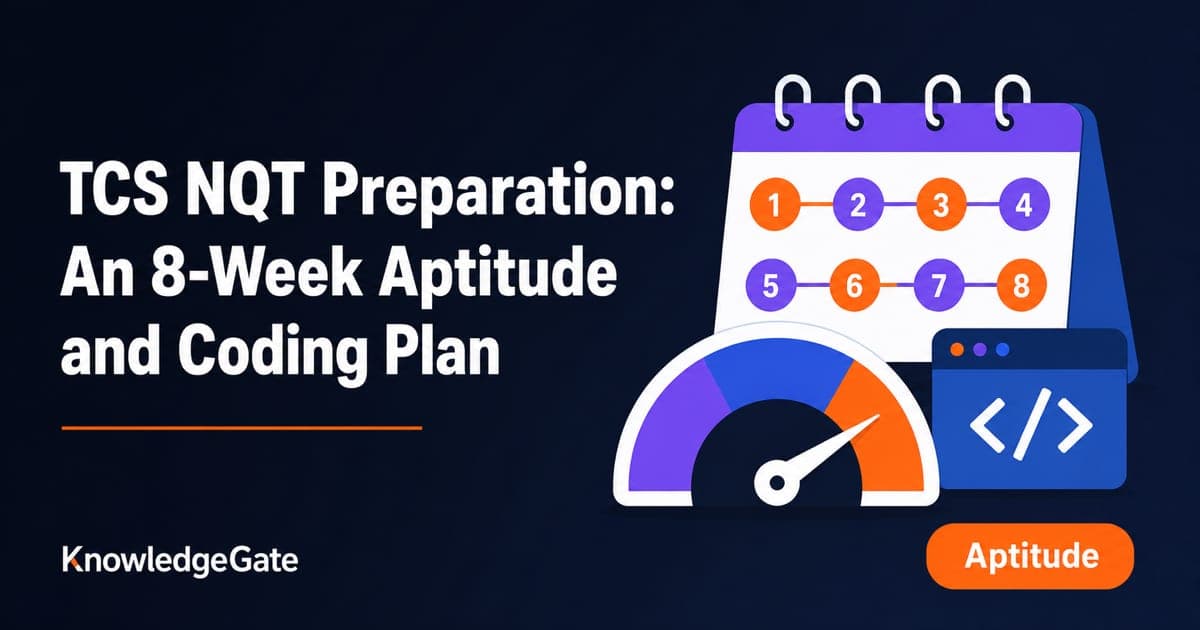 TCS NQT Preparation: An 8-Week Aptitude and Coding Plan

1 2 3 4
5 6 7 8

</>

KnowledgeGate

Aptitude